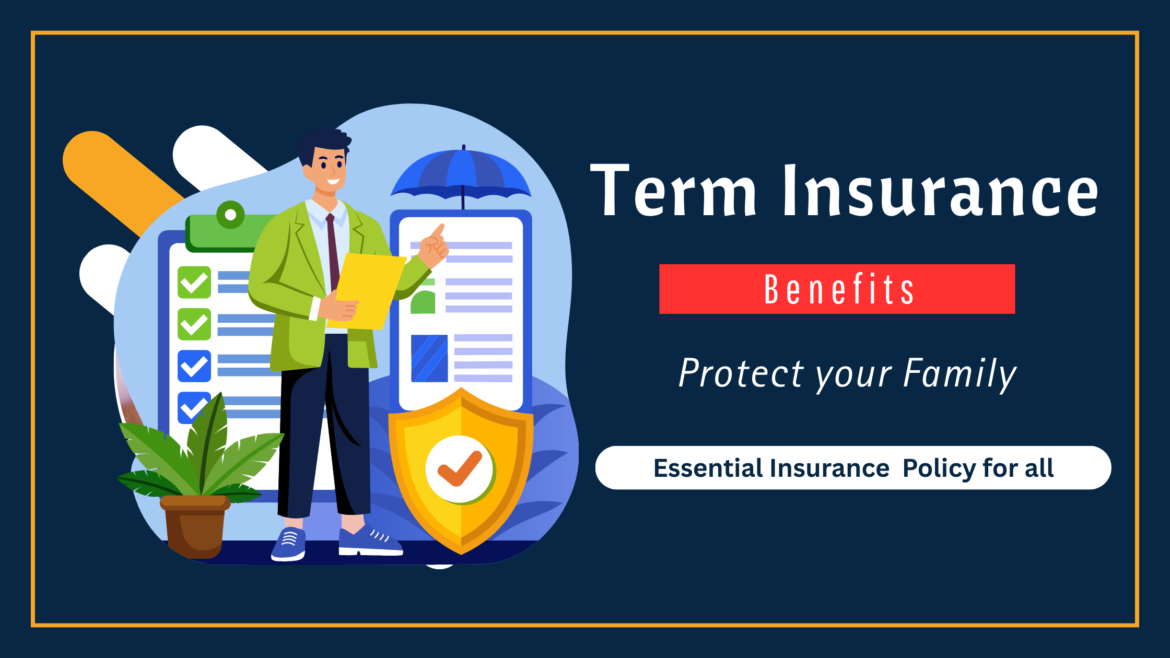 Term Insurance

Benefits

Protect your Family

Essential Insurance Policy for all